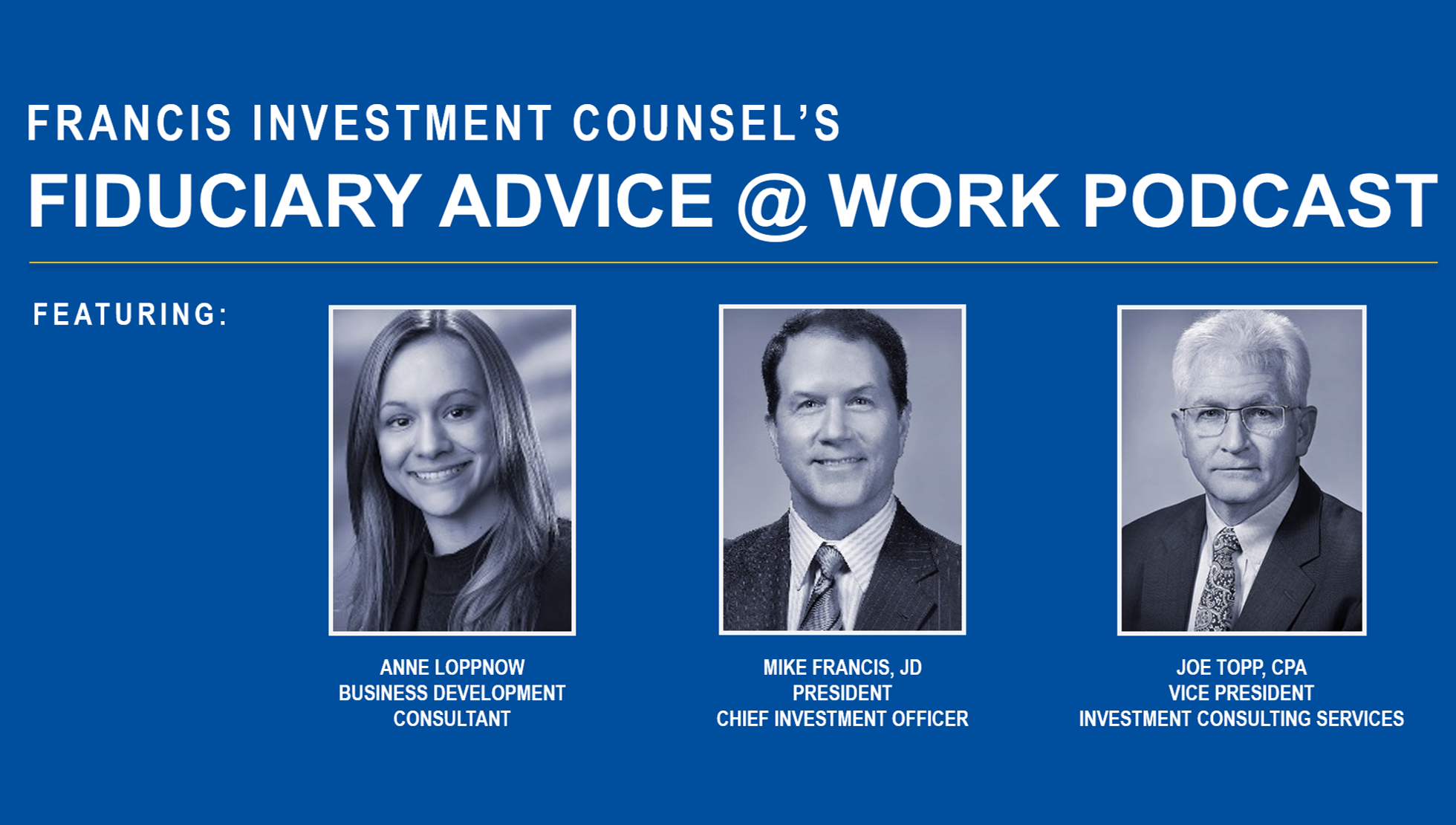 FRANCIS INVESTMENT COUNSEL'S
FIDUCIARY ADVICE @ WORK PODCAST

FEATURING:

ANNE LOPPNOW
BUSINESS DEVELOPMENT
CONSULTANT

MIKE FRANCIS, JD
PRESIDENT
CHIEF INVESTMENT OFFICER

JOE TOPP, CPA
VICE PRESIDENT
INVESTMENT CONSULTING SERVICES